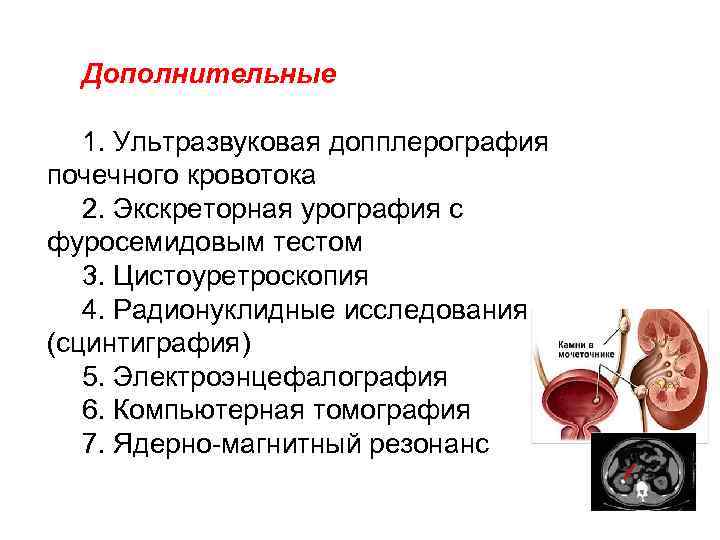 Дополнительные

1. Ультразвуковая допплерография почечного кровотока
2. Экскреторная урография с фуросемидовым тестом
3. Цистоуретроскопия
4. Радионуклидные исследования (сцинтиграфия)
5. Электроэнцефалография
6. Компьютерная томография
7. Ядерно-магнитный резонанс

Камни в мочеточнике